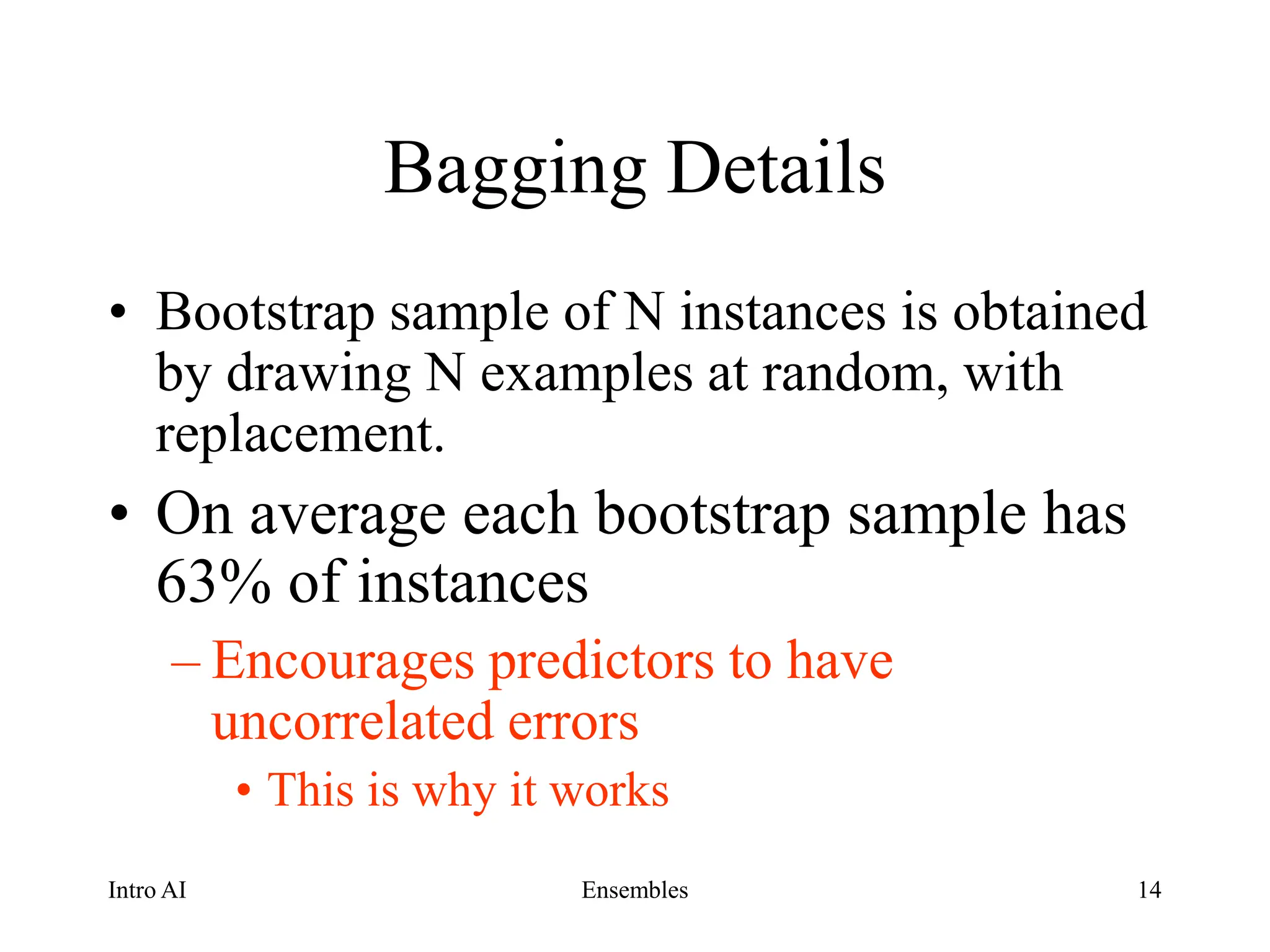 Bagging Details

• Bootstrap sample of N instances is obtained by drawing N examples at random, with replacement.

• On average each bootstrap sample has 63% of instances

– Encourages predictors to have uncorrelated errors

• This is why it works

Intro AI

Ensembles

14